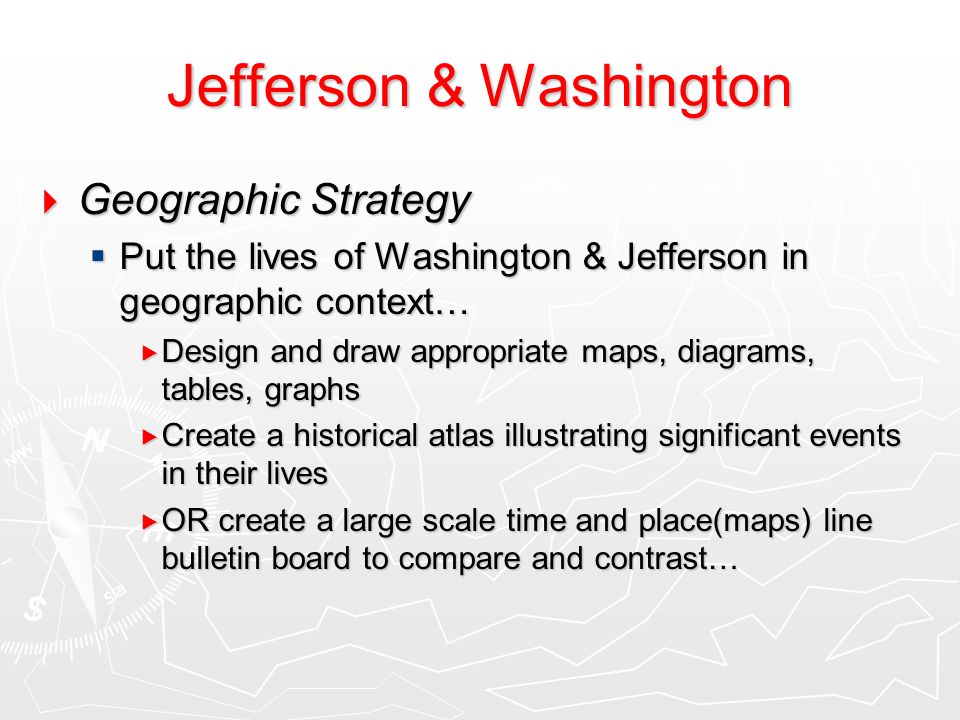 Jefferson & Washington

Geographic Strategy

Put the lives of Washington & Jefferson in geographic context…

Design and draw appropriate maps, diagrams, tables, graphs

Create a historical atlas illustrating significant events in their lives

OR create a large scale time and place(maps) line bulletin board to compare and contrast…